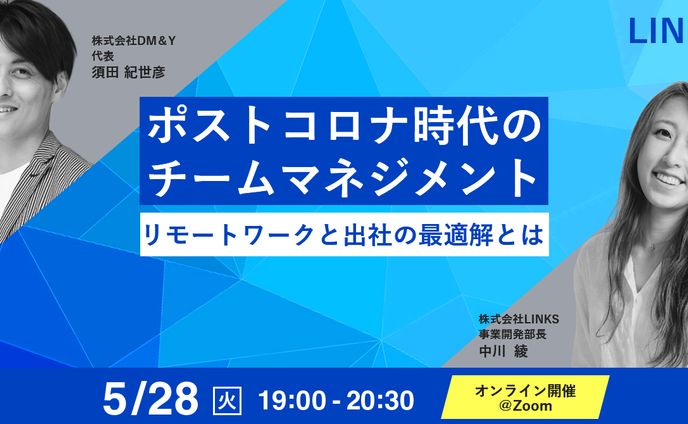 株式会社DM＆Y
代表
須田 紀世彦

LIN

ポストコロナ時代の
チームマネジメント

リモートワークと出社の最適解とは

株式会社LINKS
事業開発部長
中川 綾

5/28 火 19:00 - 20:30

オンライン開催
@Zoom